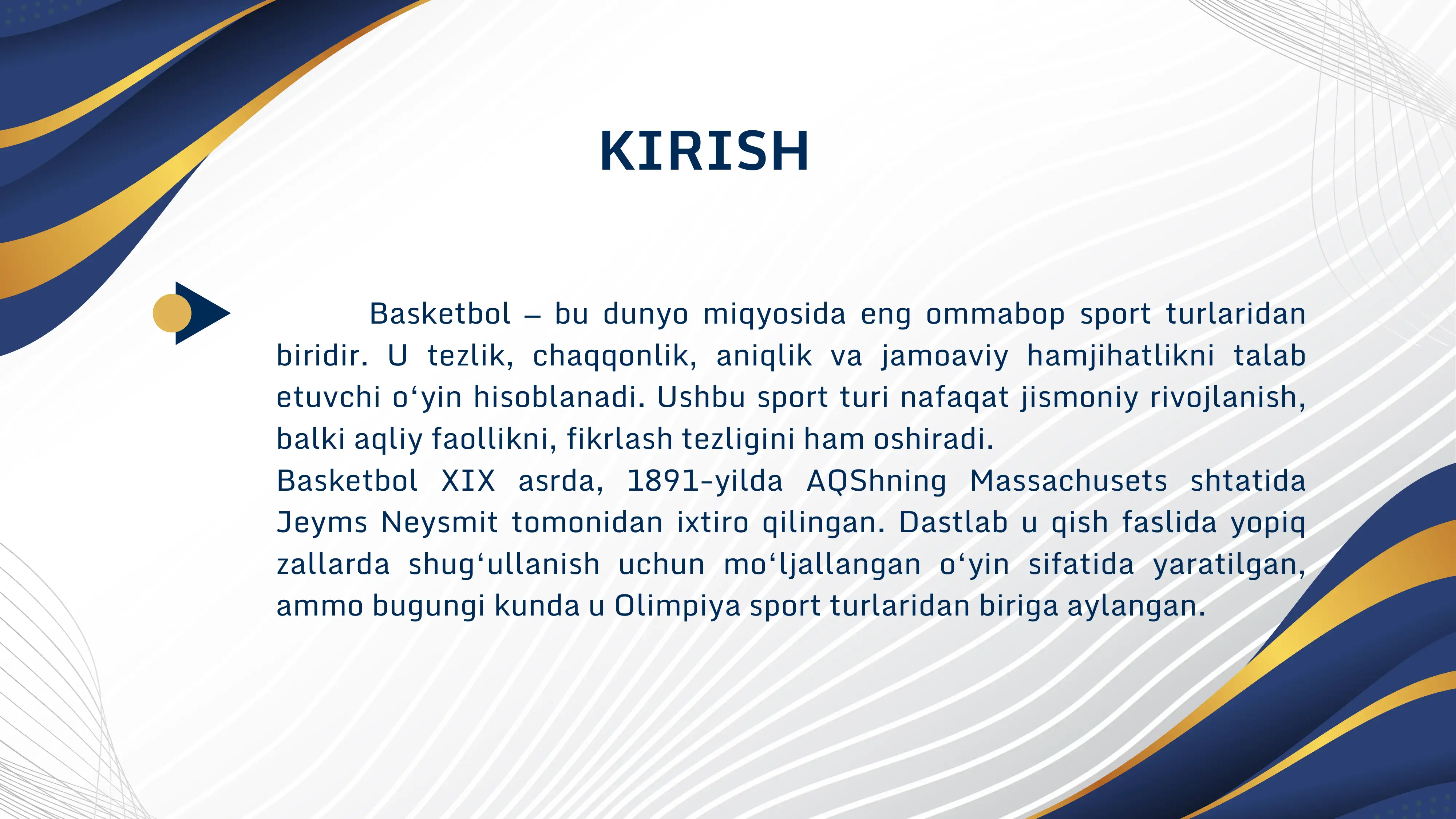 KIRISH

Basketbol – bu dunyo miqyosida eng ommabop sport turlaridan biridir. U tezlik, chaqqonlik, aniqlik va jamoaviy hamjihatlikni talab etuvchi o‘yin hisoblanadi. Ushbu sport turi nafaqat jismoniy rivojlanish, balki aqliy faollikni, fikrlash tezligini ham oshiradi.
Basketbol XIX asrda, 1891-yilda AQShning Massachusets shtatida Jeyms Neysmit tomonidan ixtiro qilingan. Dastlab u qish faslida yopiq zallarda shug‘ullanish uchun mo‘ljallangan o‘yin sifatida yaratilgan, ammo bugungi kunda u Olimpiya sport turlaridan biriga aylangan.